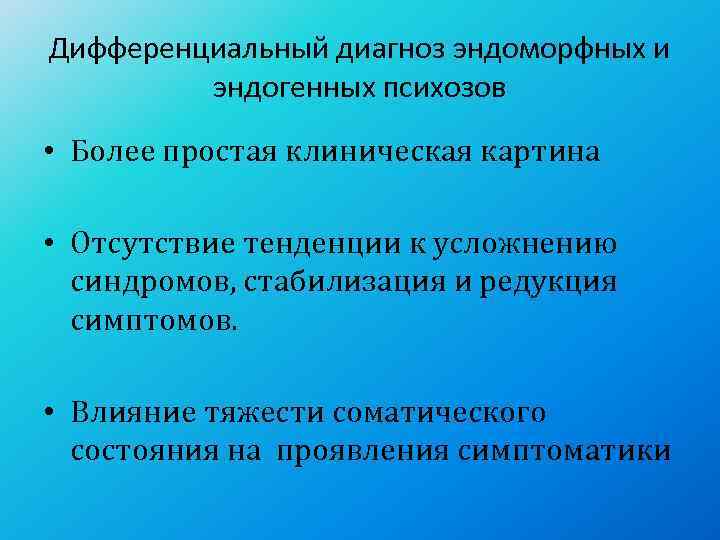 Дифференциальный диагноз эндоморфных и эндогенных психозов

• Более простая клиническая картина

• Отсутствие тенденции к усложнению синдромов, стабилизация и редукция симптомов.

• Влияние тяжести соматического состояния на  проявления симптоматики